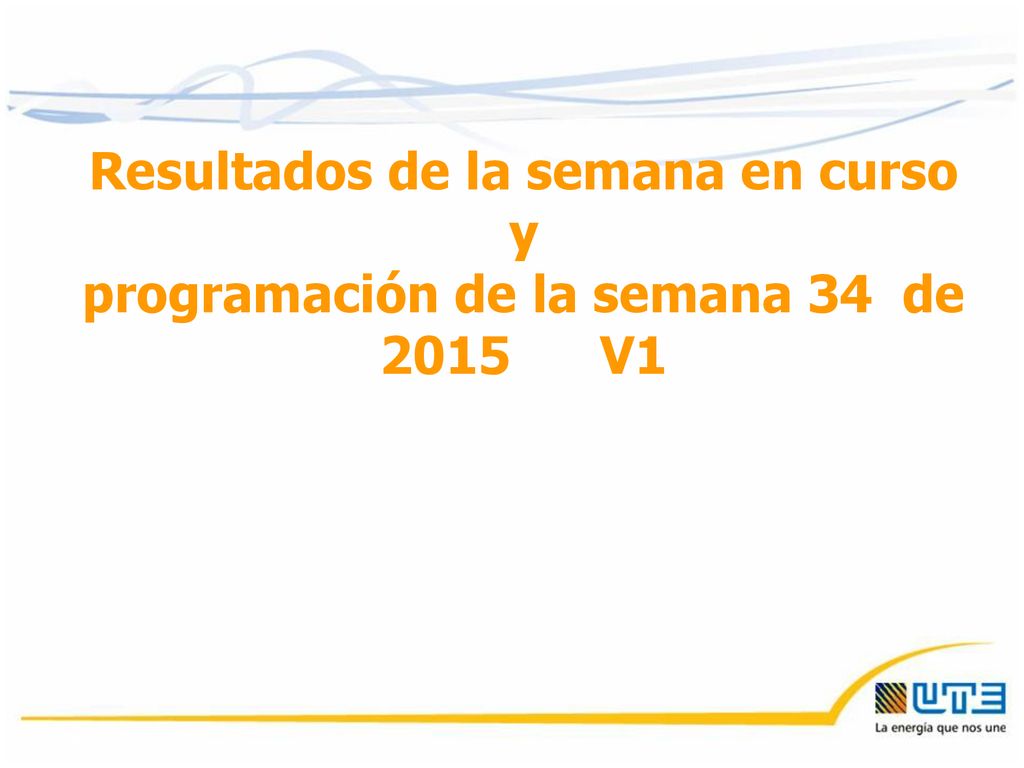 Resultados de la semana en curso
y
programación de la semana 34 de 2015 V1

UTE
La energía que nos une